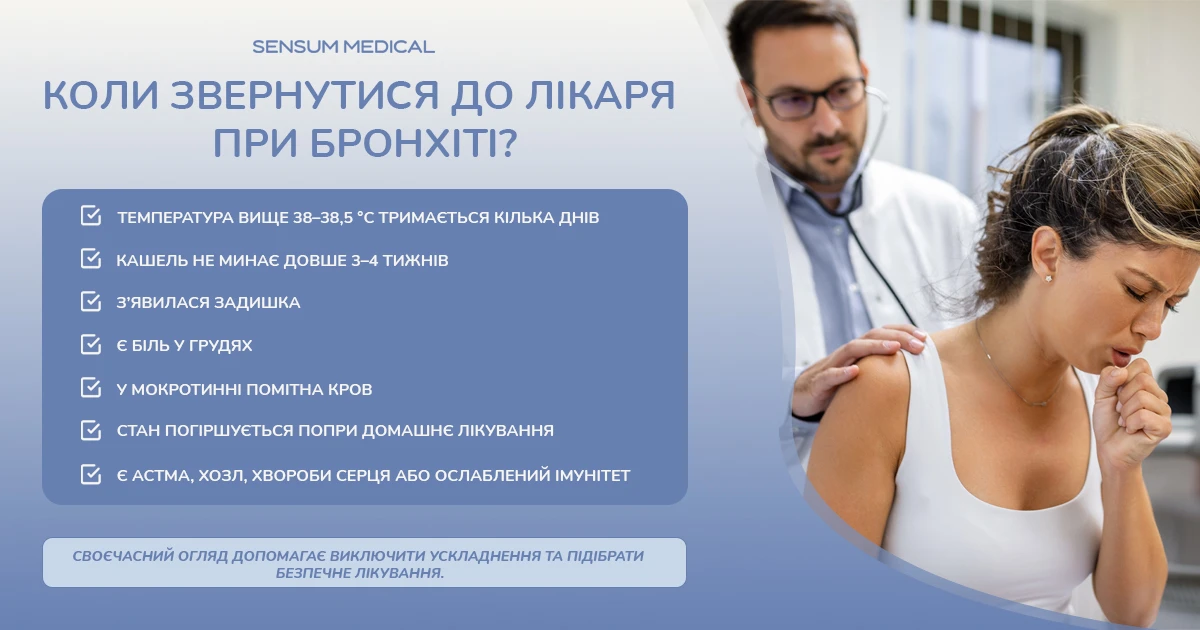 SENSUM MEDICAL

КОЛИ ЗВЕРНУТИСЯ ДО ЛІКАРЯ ПРИ БРОНХІТІ?

ТЕМПЕРАТУРА ВИЩЕ 38–38,5 °С ТРИМАЄТЬСЯ КІЛЬКА ДНІВ

КАШЕЛЬ НЕ МИНАЄ ДОВШЕ 3–4 ТИЖНІВ

З'ЯВИЛАСЯ ЗАДИШКА

Є БІЛЬ У ГРУДЯХ

У МОКРОТИННІ ПОМІТНА КРОВ

СТАН ПОГІРШУЄТЬСЯ ПОПРИ ДОМАШНЄ ЛІКУВАННЯ

Є АСТМА, ХОЗЛ, ХВОРОБИ СЕРЦЯ АБО ОСЛАБЛЕНИЙ ІМУНІТЕТ

СВОЄЧАСНИЙ ОГЛЯД ДОПОМАГАЄ ВИКЛЮЧИТИ УСКЛАДНЕННЯ ТА ПІДІБРАТИ БЕЗПЕЧНЕ ЛІКУВАННЯ.